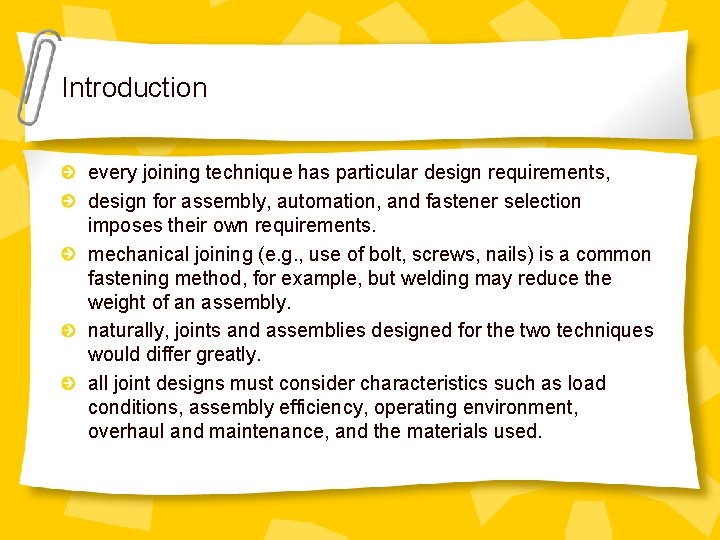 Introduction

every joining technique has particular design requirements,

design for assembly, automation, and fastener selection imposes their own requirements.

mechanical joining (e.g., use of bolt, screws, nails) is a common fastening method, for example, but welding may reduce the weight of an assembly.

naturally, joints and assemblies designed for the two techniques would differ greatly.

all joint designs must consider characteristics such as load conditions, assembly efficiency, operating environment, overhaul and maintenance, and the materials used.